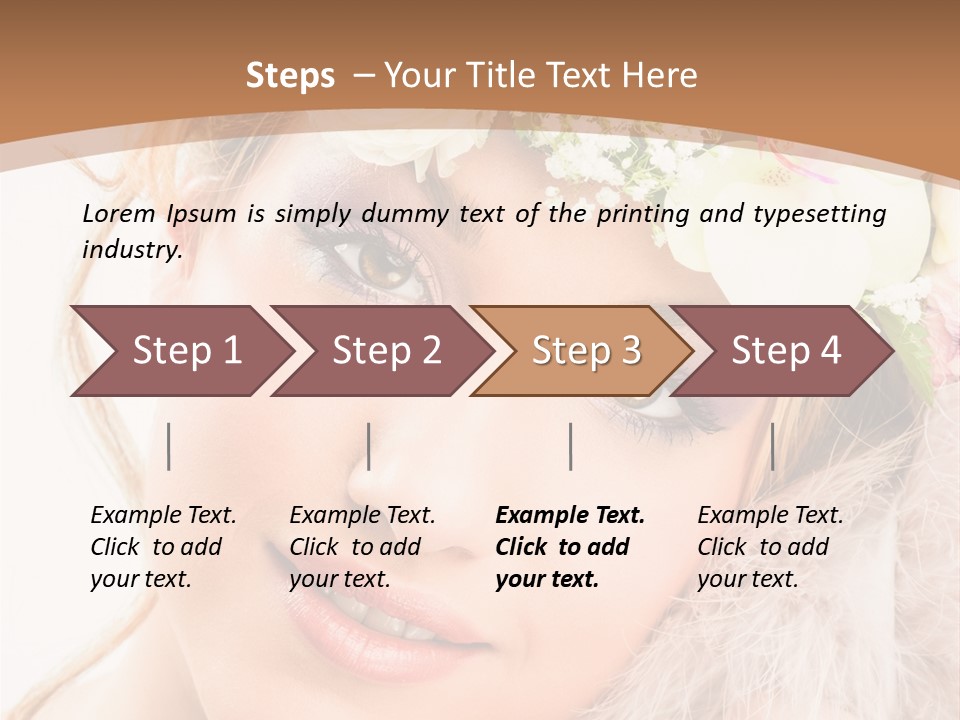 Steps – Your Title Text Here

Lorem Ipsum is simply dummy text of the printing and typesetting industry.

Step 1

Step 2

Step 3

Step 4

Example Text. Click to add your text.

Example Text. Click to add your text.

Example Text. Click to add your text.

Example Text. Click to add your text.